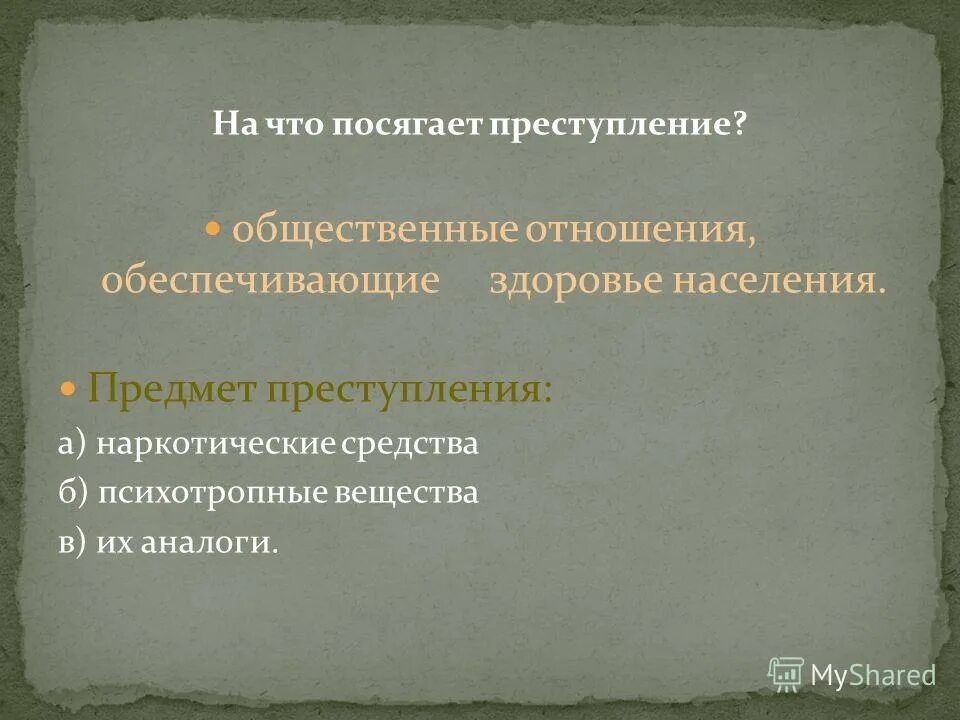 На что посягает преступление?

• общественные отношения, обеспечивающие здоровье населения.

• Предмет преступления:
а) наркотические средства
б) психотропные вещества
в) их аналоги.

MyShared